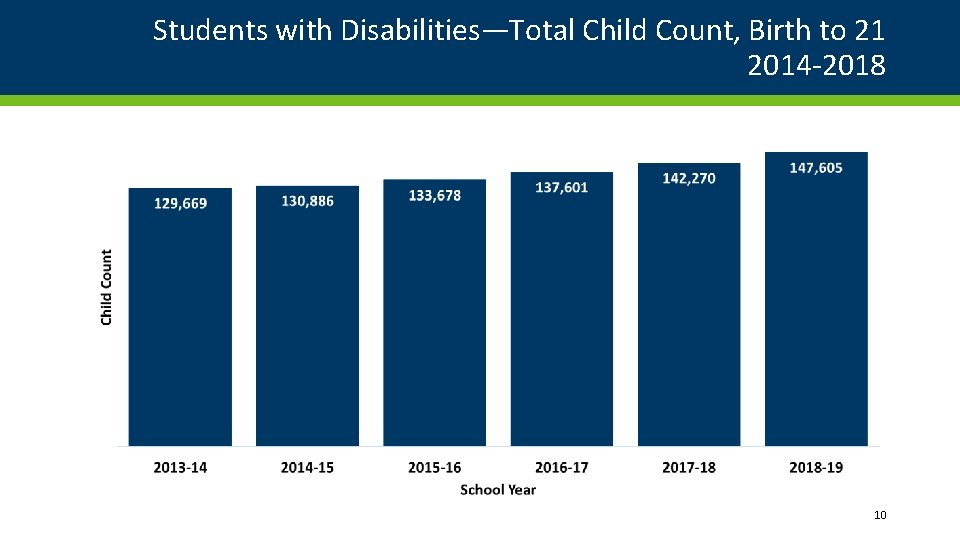 Students with Disabilities—Total Child Count, Birth to 21
2014-2018

Child Count

129,669
130,886
133,678
137,601
142,270
147,605

2013-14
2014-15
2015-16
2016-17
2017-18
2018-19

School Year

10